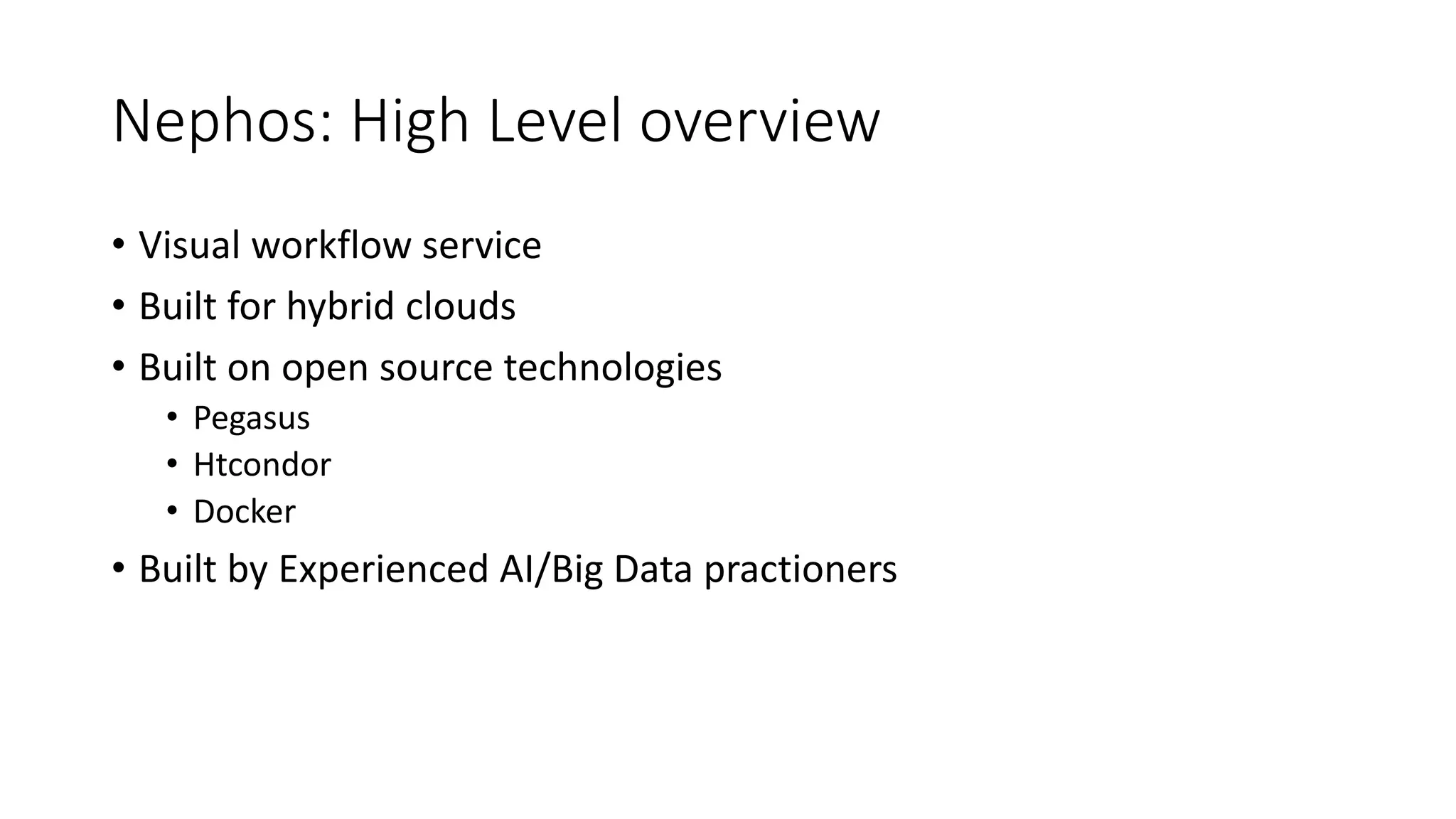 Nephos: High Level overview

• Visual workflow service
• Built for hybrid clouds
• Built on open source technologies
  • Pegasus
  • Htcondor
  • Docker
• Built by Experienced AI/Big Data practioners